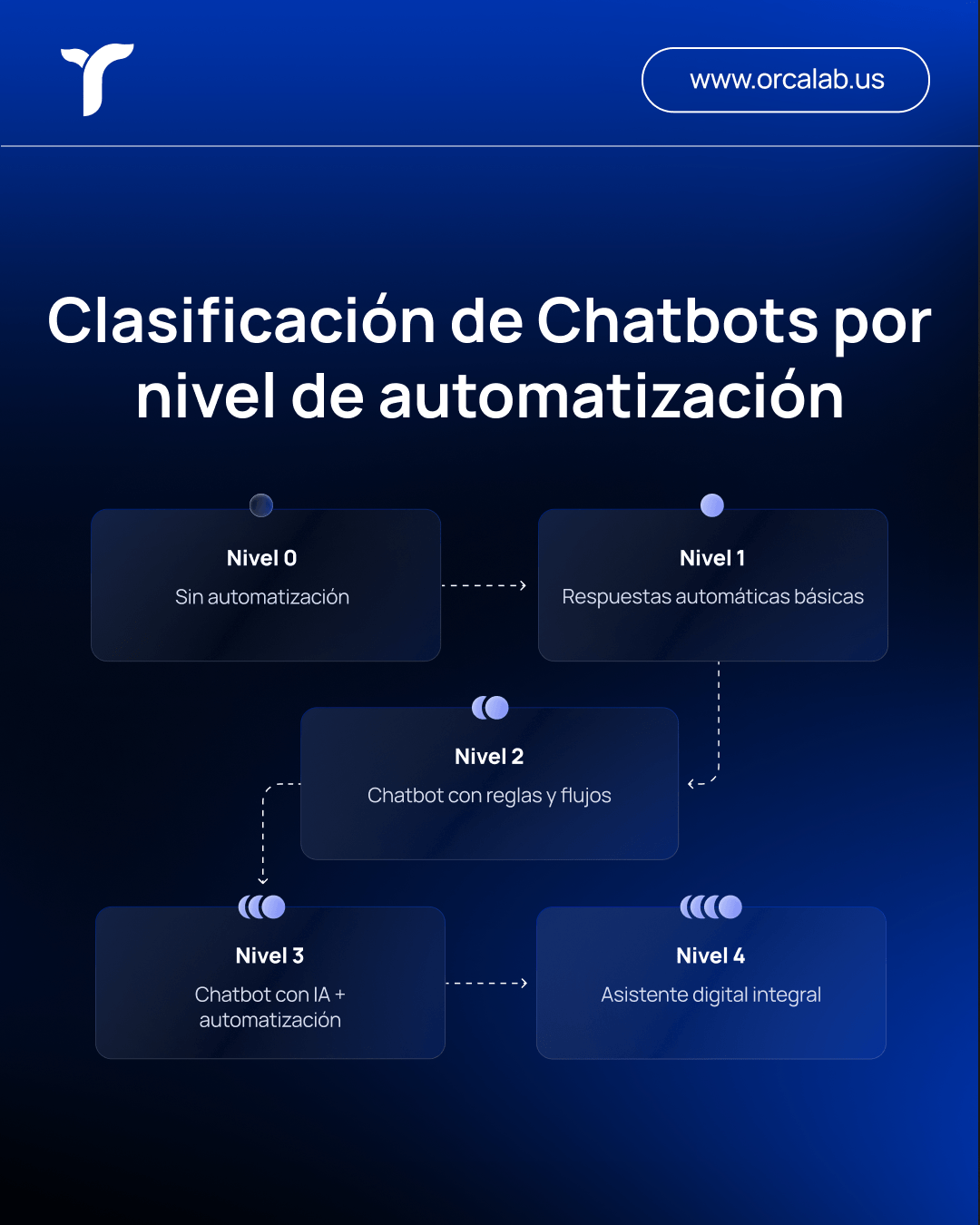 www.orcalab.us

Clasificación de Chatbots por nivel de automatización

Nivel 0
Sin automatización

Nivel 1
Respuestas automáticas básicas

Nivel 2
Chatbot con reglas y flujos

Nivel 3
Chatbot con IA + automatización

Nivel 4
Asistente digital integral